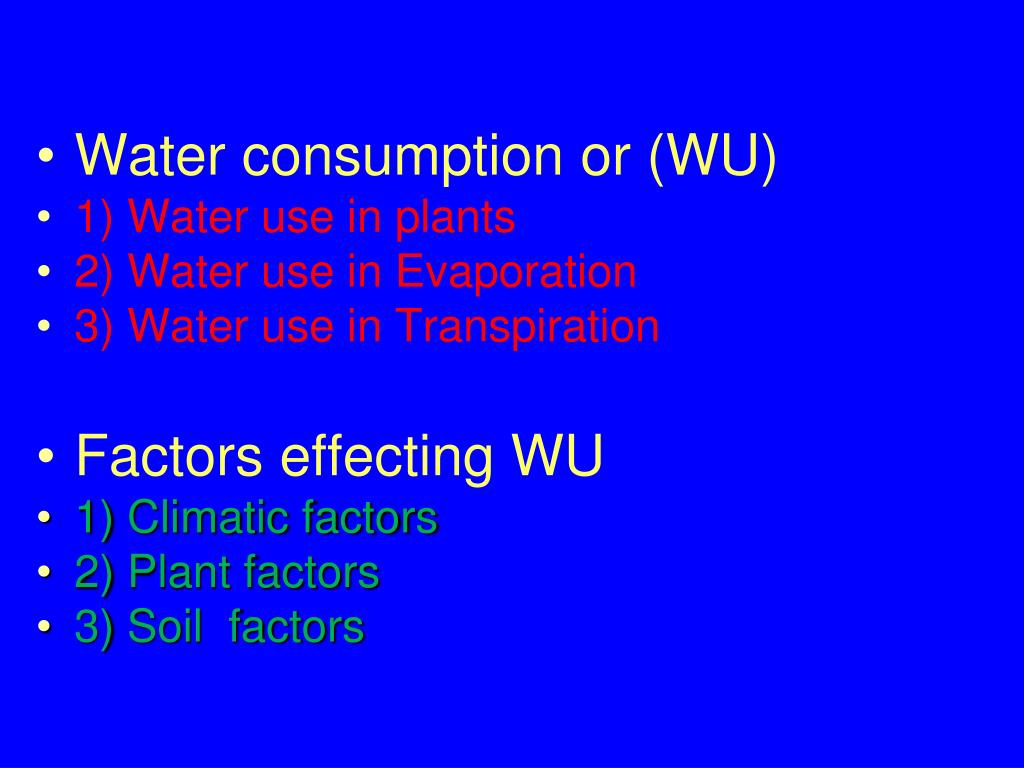 • Water consumption or (WU)
• 1) Water use in plants
• 2) Water use in Evaporation
• 3) Water use in Transpiration

• Factors effecting WU
• 1) Climatic factors
• 2) Plant factors
• 3) Soil factors